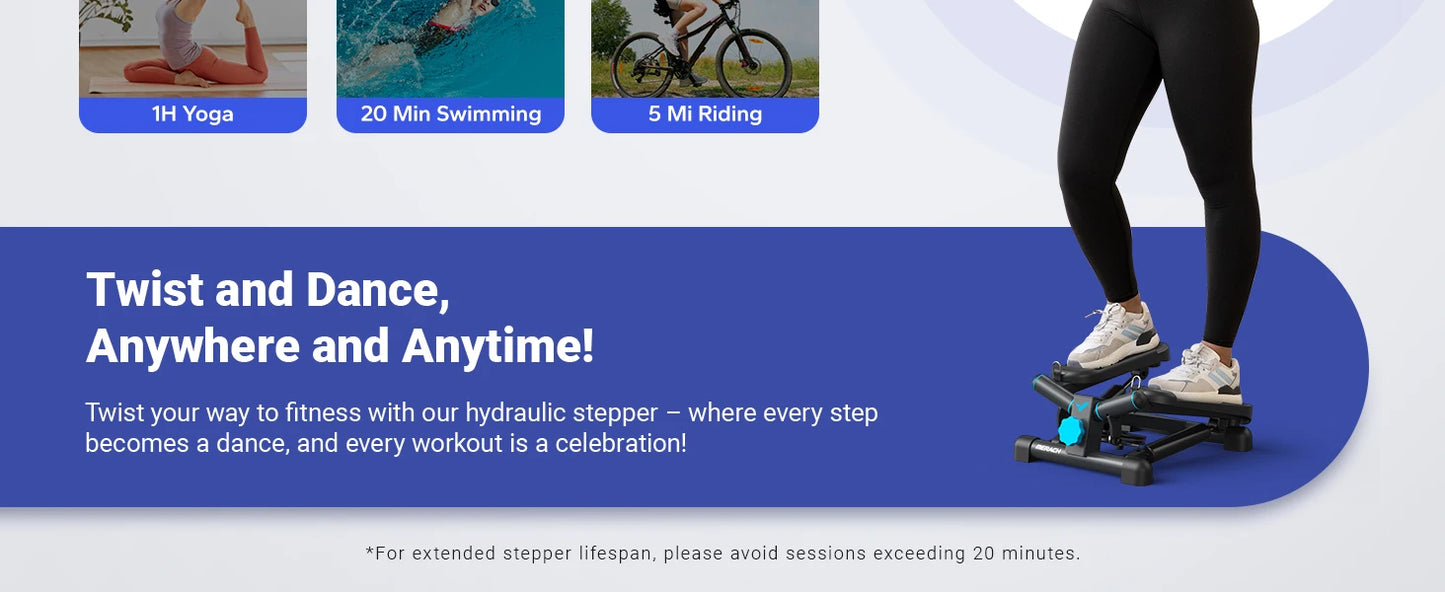 1H Yoga

20 Min Swimming

5 Mi Riding

Twist and Dance, Anywhere and Anytime!

Twist your way to fitness with our hydraulic stepper – where every step becomes a dance, and every workout is a celebration!

MERACH

*For extended stepper lifespan, please avoid sessions exceeding 20 minutes.